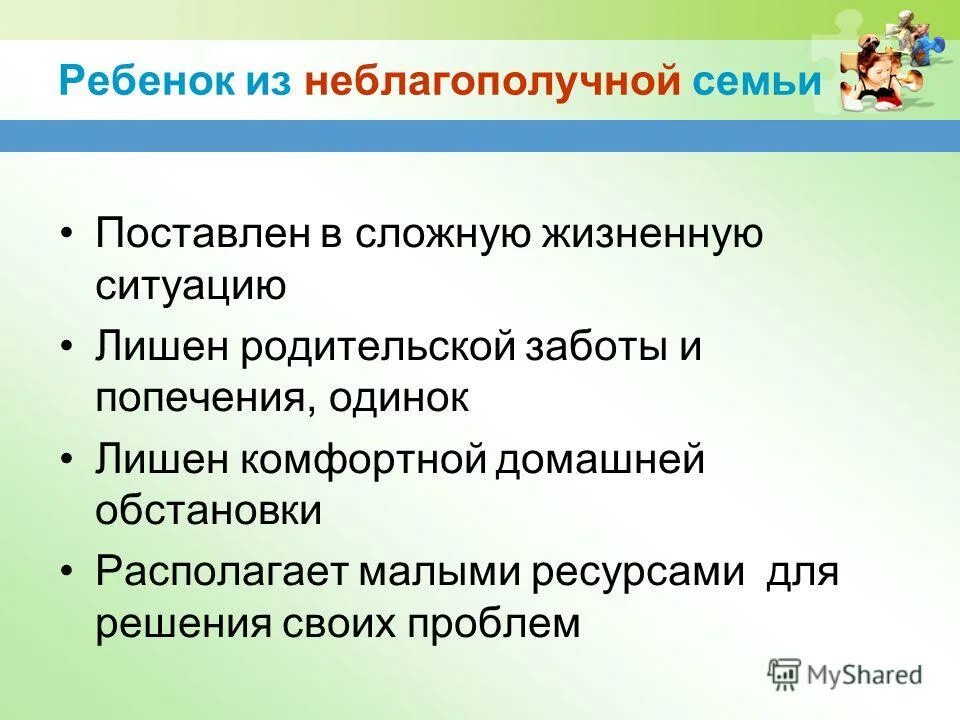 Ребенок из неблагополучной семьи

• Поставлен в сложную жизненную ситуацию
• Лишен родительской заботы и попечения, одинок
• Лишен комфортной домашней обстановки
• Располагает малыми ресурсами для решения своих проблем

MyShared